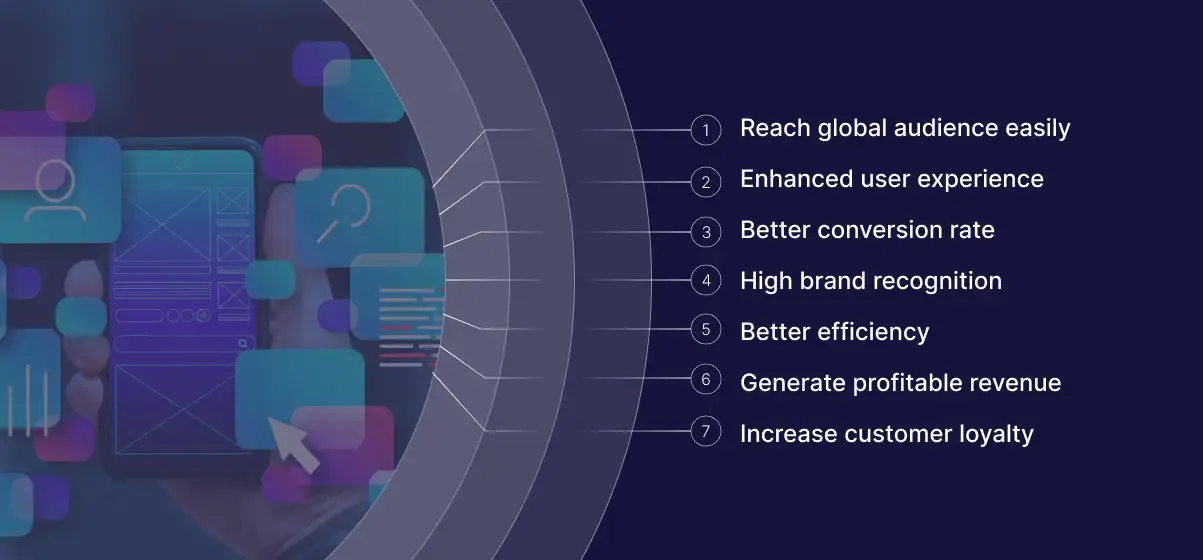 1 Reach global audience easily

2 Enhanced user experience

3 Better conversion rate

4 High brand recognition

5 Better efficiency

6 Generate profitable revenue

7 Increase customer loyalty